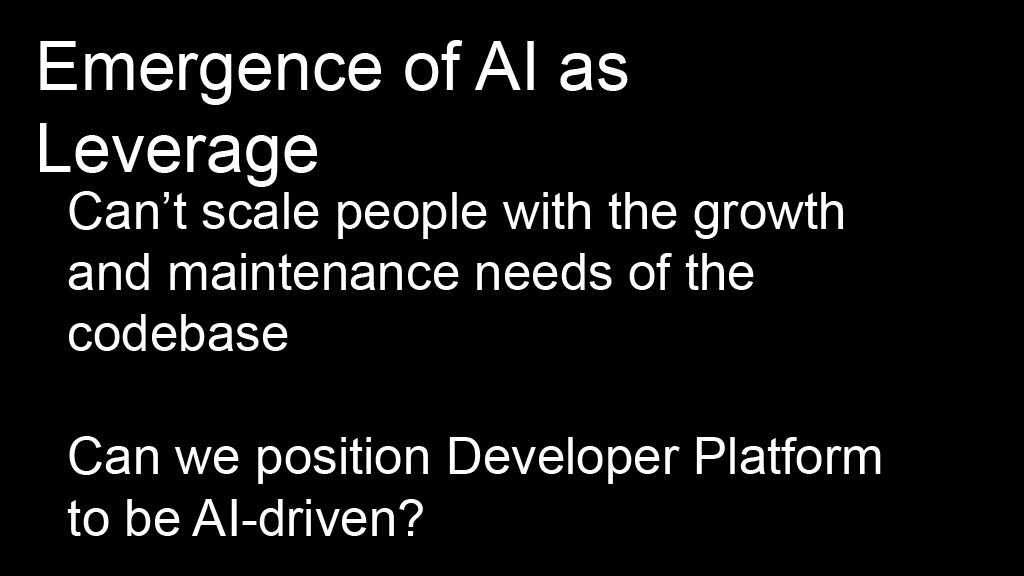 Emergence of AI as Leverage

Can’t scale people with the growth and maintenance needs of the codebase

Can we position Developer Platform to be AI-driven?